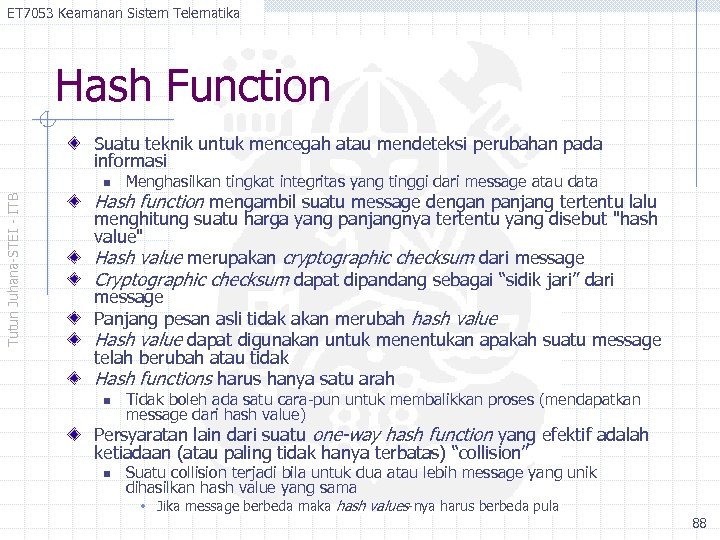 ET7053 Keamanan Sistem Telematika

Tutun Juhana-STEI - ITB

Hash Function

Suatu teknik untuk mencegah atau mendeteksi perubahan pada informasi

Menghasilkan tingkat integritas yang tinggi dari message atau data

Hash function mengambil suatu message dengan panjang tertentu lalu menghitung suatu harga yang panjangnya tertentu yang disebut "hash value"

Hash value merupakan cryptographic checksum dari message

Cryptographic checksum dapat dipandang sebagai “sidik jari” dari message

Panjang pesan asli tidak akan merubah hash value

Hash value dapat digunakan untuk menentukan apakah suatu message telah berubah atau tidak

Hash functions harus hanya satu arah

Tidak boleh ada satu cara-pun untuk membalikkan proses (mendapatkan message dari hash value)

Persyaratan lain dari suatu one-way hash function yang efektif adalah ketiadaan (atau paling tidak hanya terbatas) “collision”

Suatu collision terjadi bila untuk dua atau lebih message yang unik dihasilkan hash value yang sama

Jika message berbeda maka hash values-nya harus berbeda pula

88